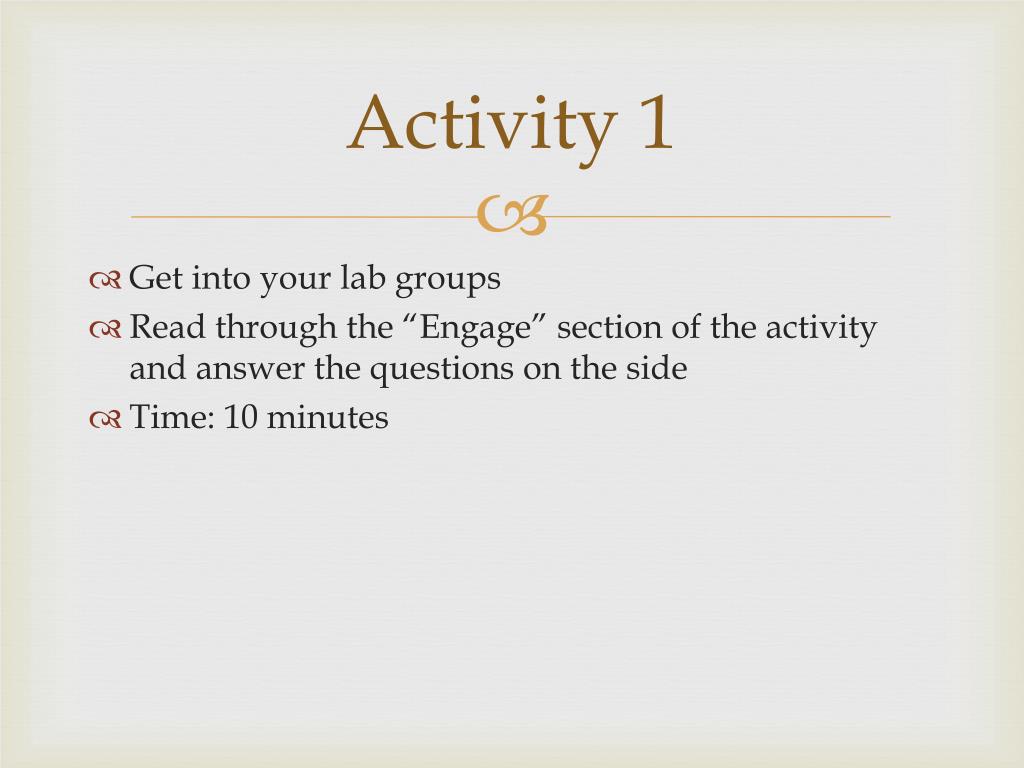 Activity 1

Get into your lab groups
Read through the “Engage” section of the activity and answer the questions on the side
Time: 10 minutes